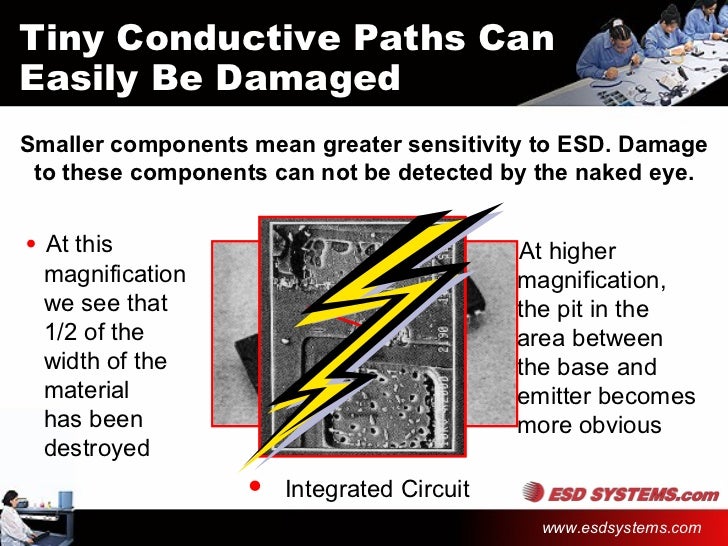 Tiny Conductive Paths Can Easily Be Damaged

Smaller components mean greater sensitivity to ESD. Damage to these components can not be detected by the naked eye.

• At this magnification we see that 1/2 of the width of the material has been destroyed

At higher magnification, the pit in the area between the base and emitter becomes more obvious

• Integrated Circuit

ESD SYSTEMS.com

www.esdsystems.com